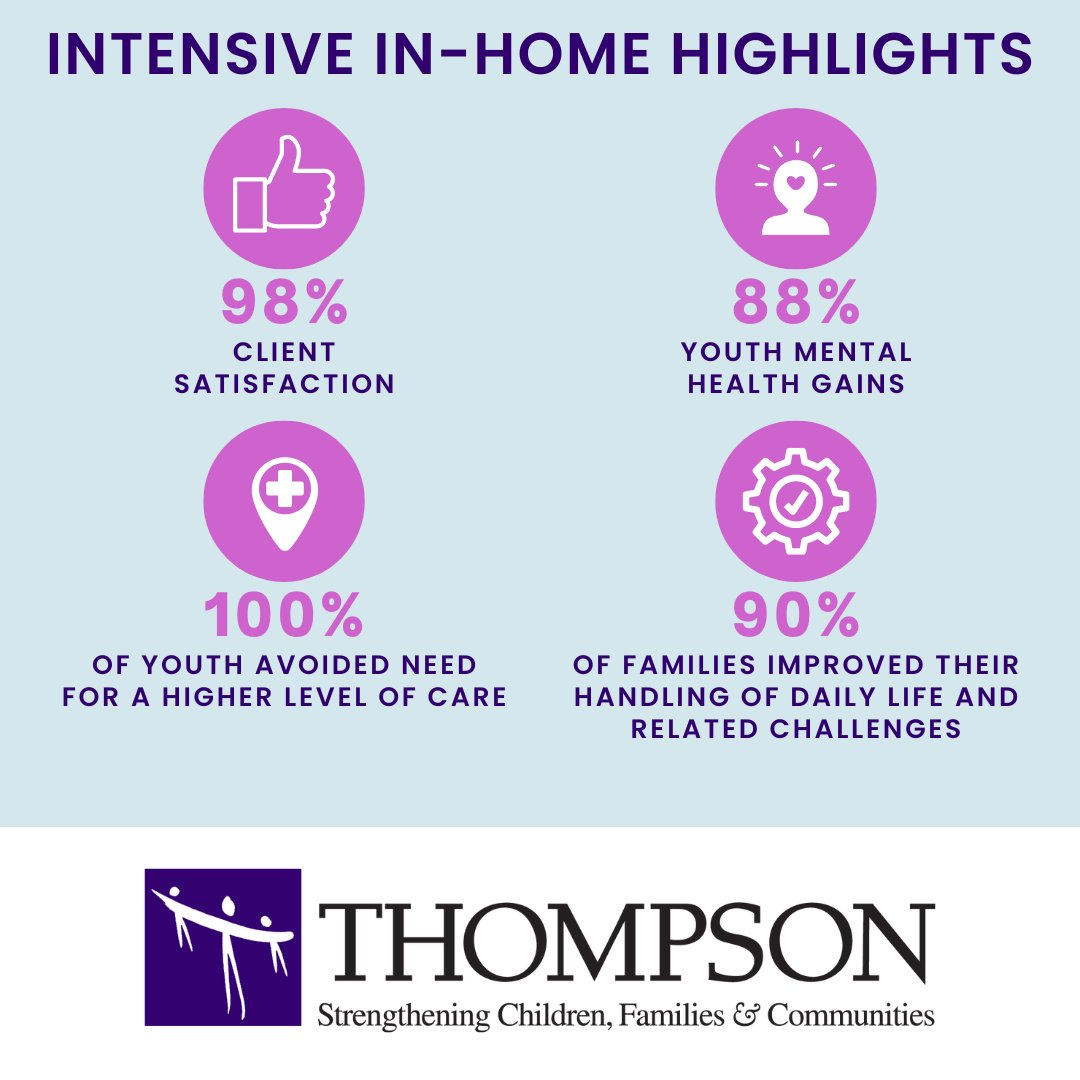 INTENSIVE IN-HOME HIGHLIGHTS

98%
CLIENT SATISFACTION

88%
YOUTH MENTAL HEALTH GAINS

100%
OF YOUTH AVOIDED NEED FOR A HIGHER LEVEL OF CARE

90%
OF FAMILIES IMPROVED THEIR HANDLING OF DAILY LIFE AND RELATED CHALLENGES

THOMPSON
Strengthening Children, Families & Communities